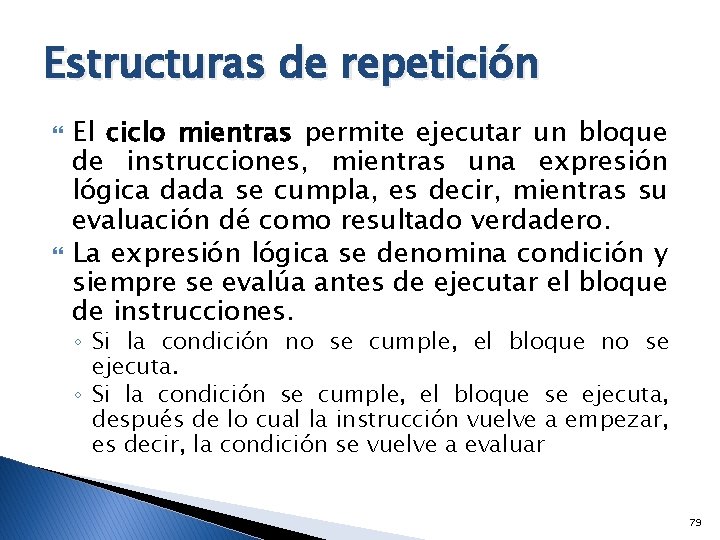 Estructuras de repetición

El ciclo mientras permite ejecutar un bloque de instrucciones, mientras una expresión lógica dada se cumpla, es decir, mientras su evaluación dé como resultado verdadero.

La expresión lógica se denomina condición y siempre se evalúa antes de ejecutar el bloque de instrucciones.

◦ Si la condición no se cumple, el bloque no se ejecuta.
◦ Si la condición se cumple, el bloque se ejecuta, después de lo cual la instrucción vuelve a empezar, es decir, la condición se vuelve a evaluar

79